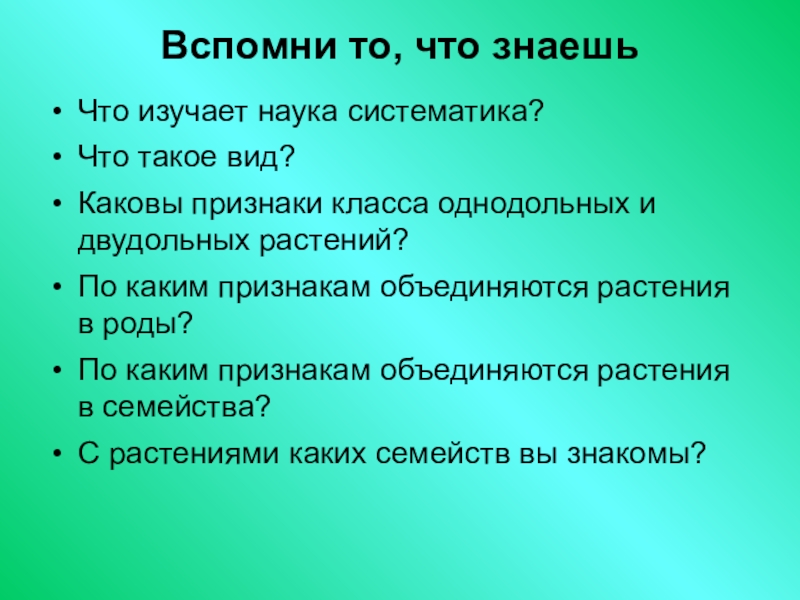 Вспомни то, что знаешь

• Что изучает наука систематика?
• Что такое вид?
• Каковы признаки класса однодольных и двудольных растений?
• По каким признакам объединяются растения в роды?
• По каким признакам объединяются растения в семейства?
• С растениями каких семейств вы знакомы?